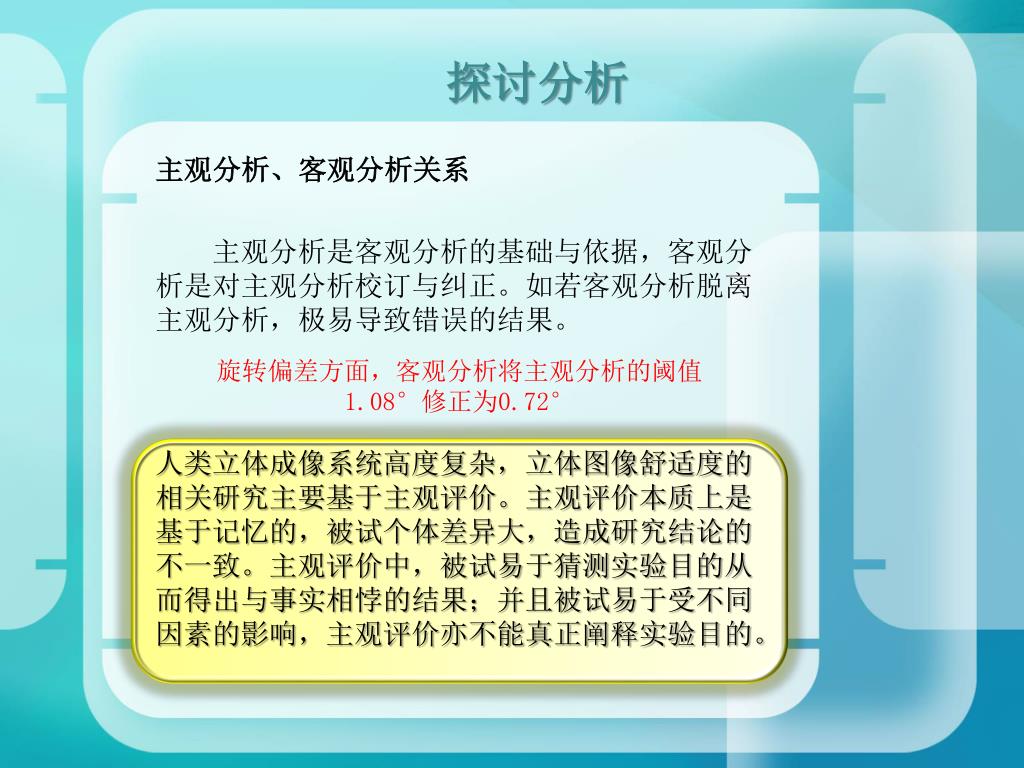 探讨分析

主观分析、客观分析关系

主观分析是客观分析的基础与依据，客观分析是对主观分析校订与纠正。如若客观分析脱离主观分析，极易导致错误的结果。

旋转偏差方面，客观分析将主观分析的阈值1.08°修正为0.72°

人类立体成像系统高度复杂，立体图像舒适度的相关研究主要基于主观评价。主观评价本质上是基于记忆的，被试个体差异大，造成研究结论的不一致。主观评价中，被试易于猜测实验目的从而得出与事实相悖的结果；并且被试易于受不同因素的影响，主观评价亦不能真正阐释实验目的。